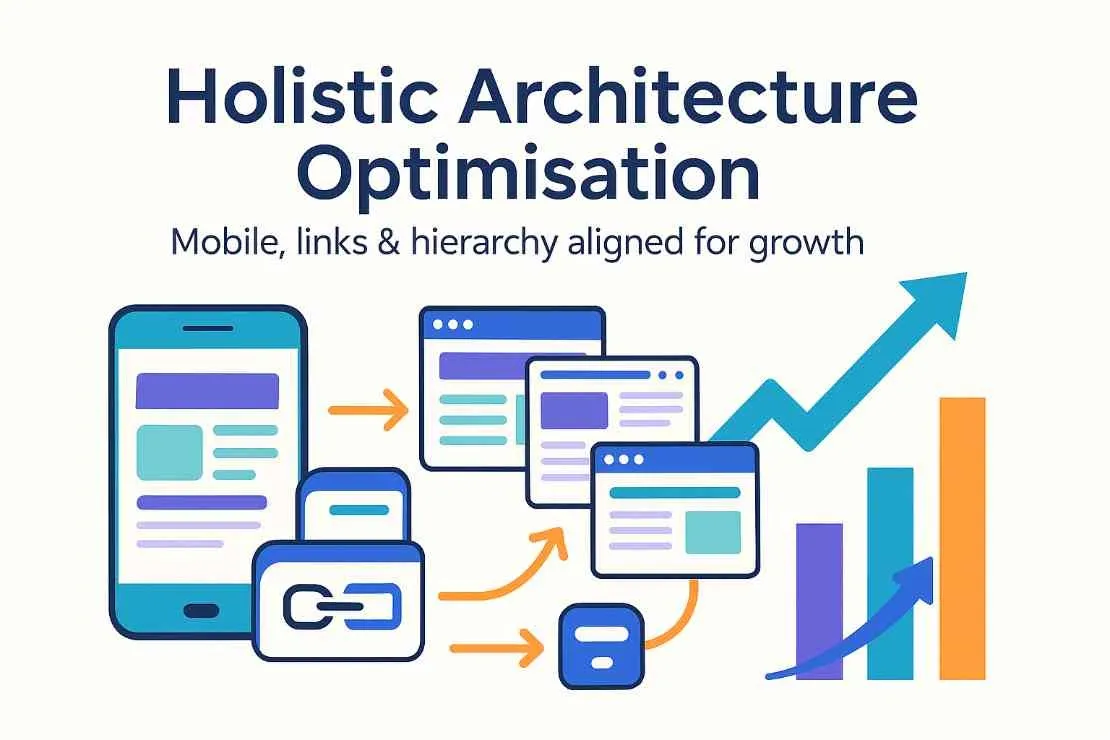 Holistic Architecture Optimisation

Mobile, links & hierarchy aligned for growth